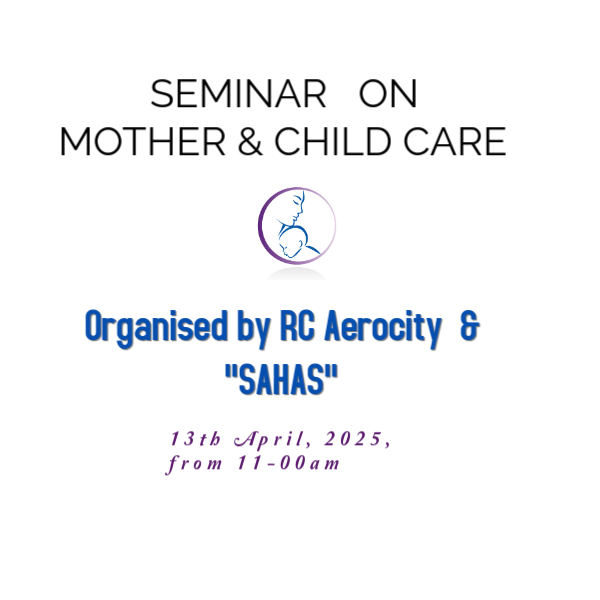 SEMINAR ON
MOTHER & CHILD CARE

Organised by RC Aerocity &
"SAHAS"

13th April, 2025,
from 11-00am